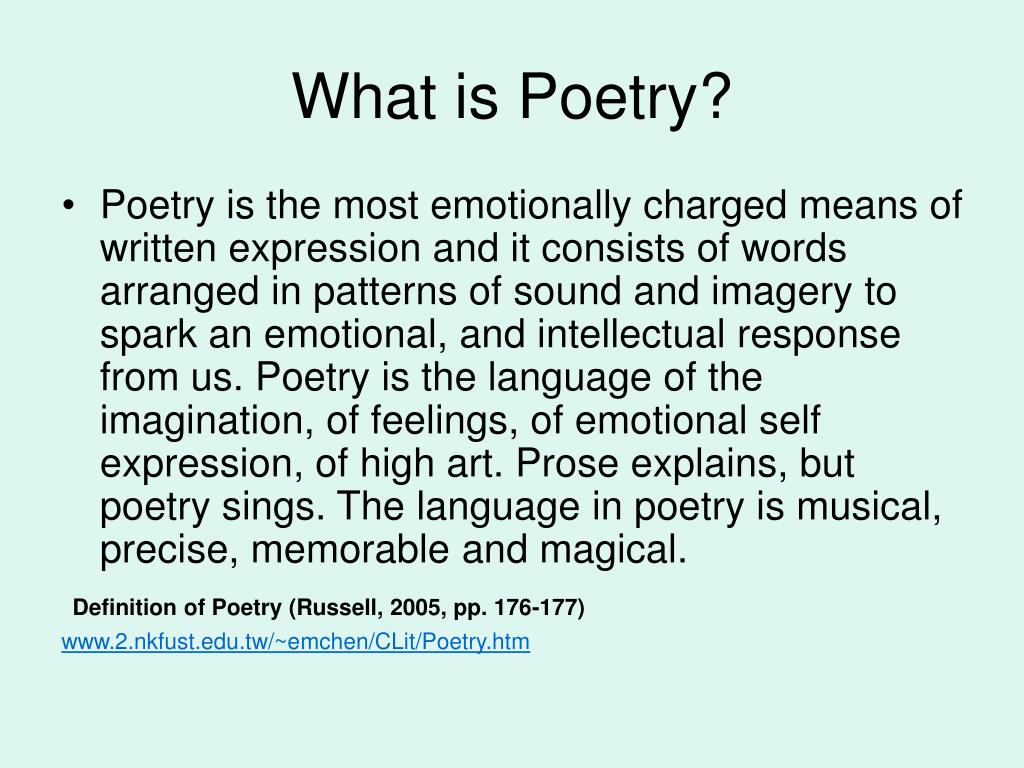 What is Poetry?

• Poetry is the most emotionally charged means of written expression and it consists of words arranged in patterns of sound and imagery to spark an emotional, and intellectual response from us. Poetry is the language of the imagination, of feelings, of emotional self expression, of high art. Prose explains, but poetry sings. The language in poetry is musical, precise, memorable and magical.

Definition of Poetry (Russell, 2005, pp. 176-177)

www.2.nkfust.edu.tw/~emchen/CLit/Poetry.htm